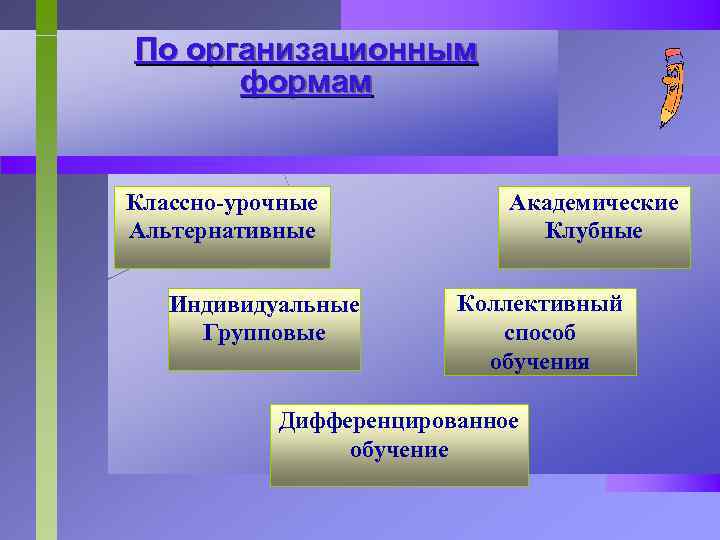 По организационным формам

Классно-урочные
Альтернативные

Академические
Клубные

Индивидуальные
Групповые

Коллективный способ обучения

Дифференцированное обучение